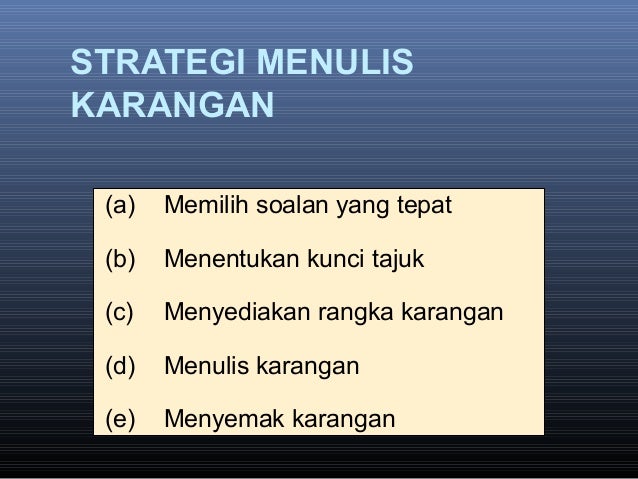 STRATEGI MENULIS KARANGAN

(a) Memilih soalan yang tepat

(b) Menentukan kunci tajuk

(c) Menyediakan rangka karangan

(d) Menulis karangan

(e) Menyemak karangan